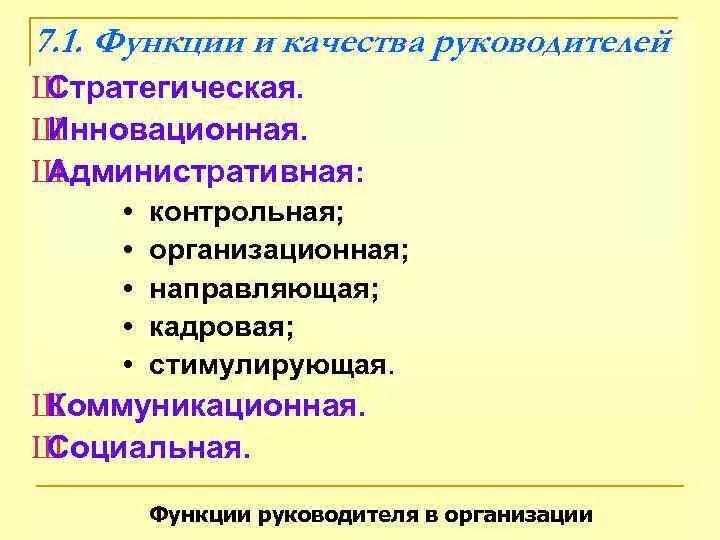 7.1. Функции и качества руководителей

ШСтратегическая.

ШИнновационная.

ШАдминистративная:

• контрольная;
• организационная;
• направляющая;
• кадровая;
• стимулирующая.

ШКоммуникационная.

ШСоциальная.

Функции руководителя в организации